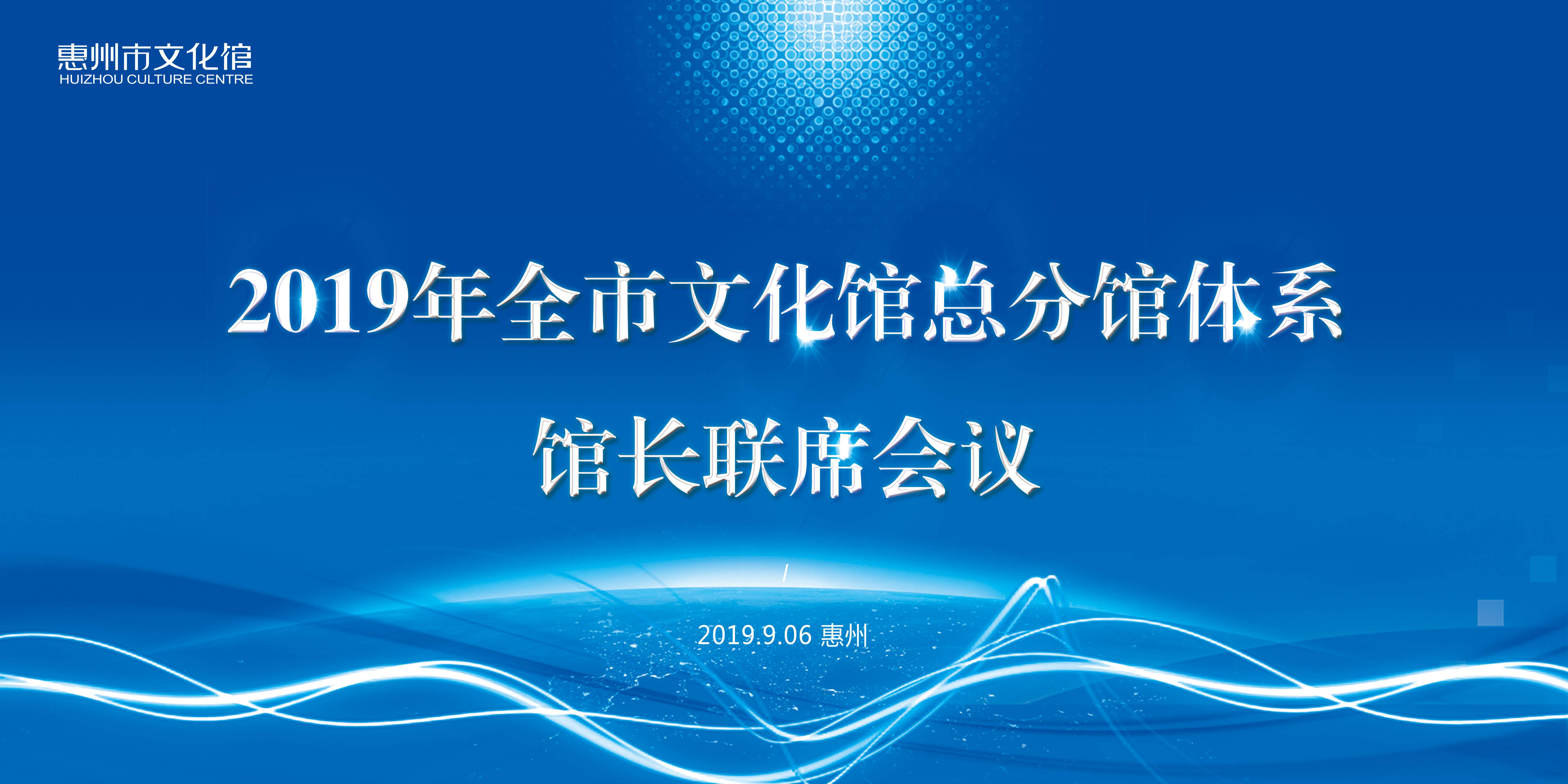 惠州市文化馆
HUIZHOU CULTURE CENTRE

2019年全市文化馆总分馆体系
馆长联席会议

2019.9.06 惠州